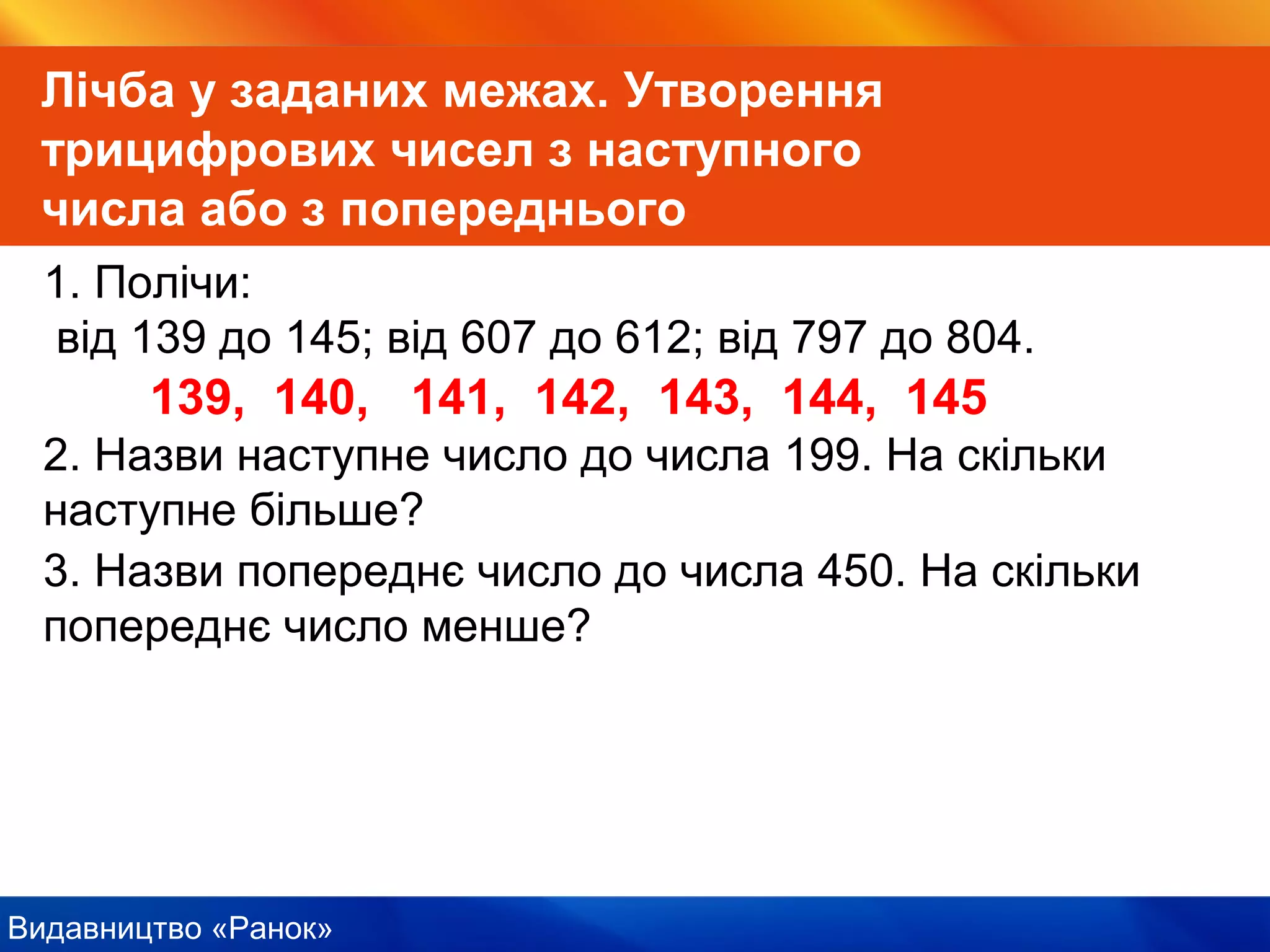 Лічба у заданих межах. Утворення трицифрових чисел з наступного числа або з попереднього

1. Полічи:
від 139 до 145; від 607 до 612; від 797 до 804.
139, 140, 141, 142, 143, 144, 145

2. Назви наступне число до числа 199. На скільки наступне більше?

3. Назви попереднє число до числа 450. На скільки попереднє число менше?

Видавництво «Ранок»